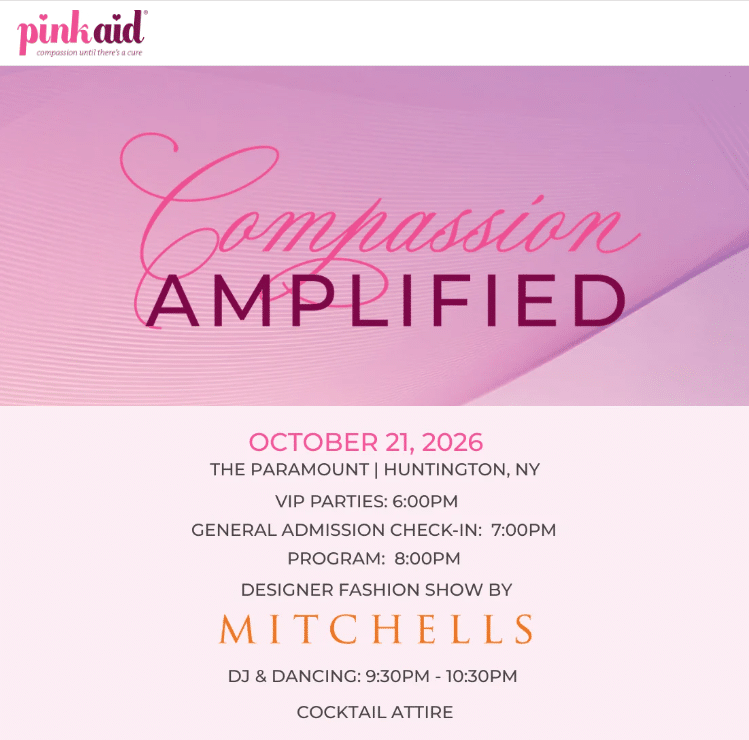 pinkaid®
compassion until there's a cure

Compassion
AMPLIFIED

OCTOBER 21, 2026
THE PARAMOUNT | HUNTINGTON, NY

VIP PARTIES: 6:00PM

GENERAL ADMISSION CHECK-IN: 7:00PM

PROGRAM: 8:00PM

DESIGNER FASHION SHOW BY

MITCHELLS

DJ & DANCING: 9:30PM - 10:30PM

COCKTAIL ATTIRE